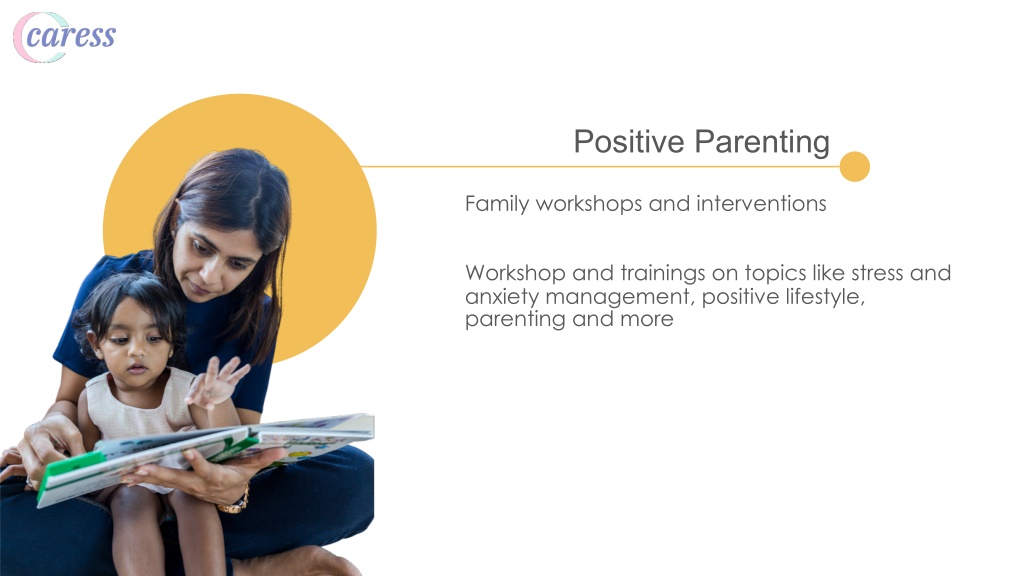 caress

Positive Parenting

Family workshops and interventions

Workshop and trainings on topics like stress and anxiety management, positive lifestyle, parenting and more